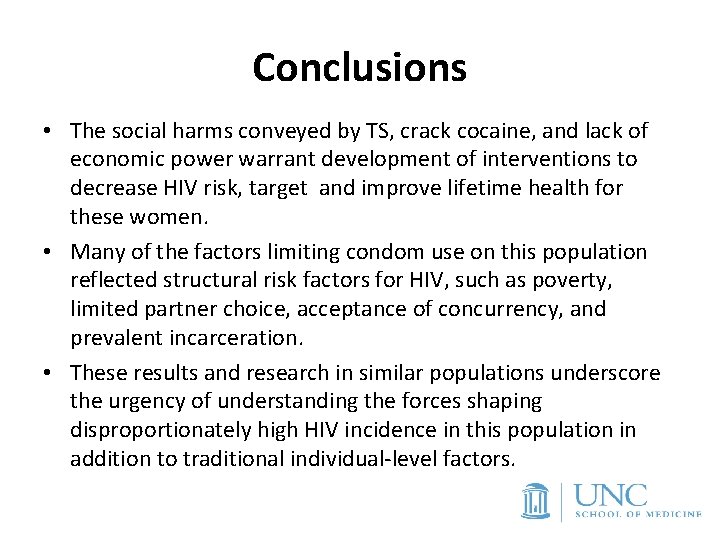 Conclusions

• The social harms conveyed by TS, crack cocaine, and lack of economic power warrant development of interventions to decrease HIV risk, target and improve lifetime health for these women.

• Many of the factors limiting condom use on this population reflected structural risk factors for HIV, such as poverty, limited partner choice, acceptance of concurrency, and prevalent incarceration.

• These results and research in similar populations underscore the urgency of understanding the forces shaping disproportionately high HIV incidence in this population in addition to traditional individual-level factors.

UNC
SCHOOL OF MEDICINE